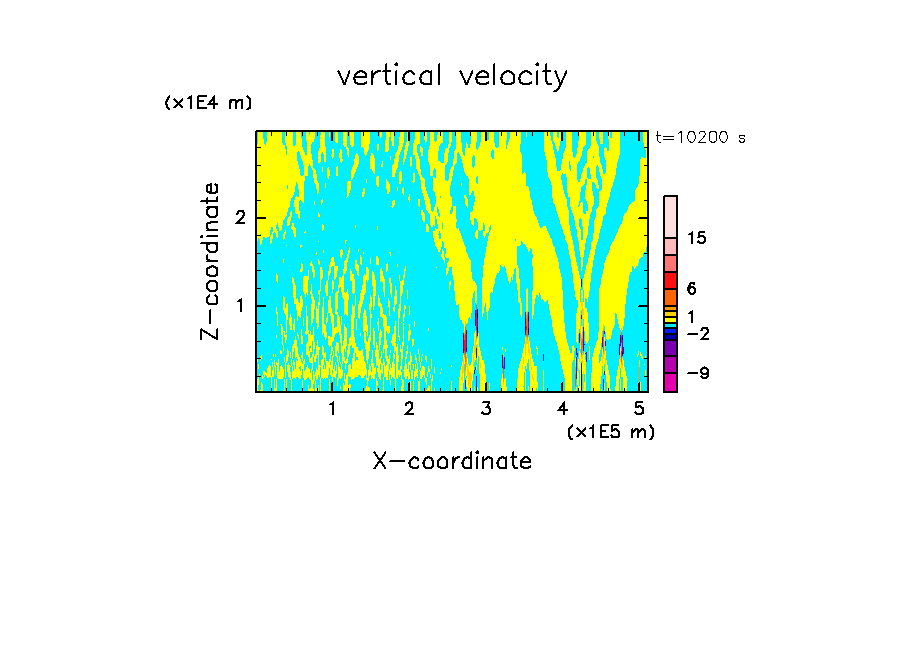 vertical velocity

(x1E4 m)

t=10200 s

Z-coordinate

2

1

15

6

1

−2

−9

1 2 3 4 5

(x1E5 m)

X-coordinate